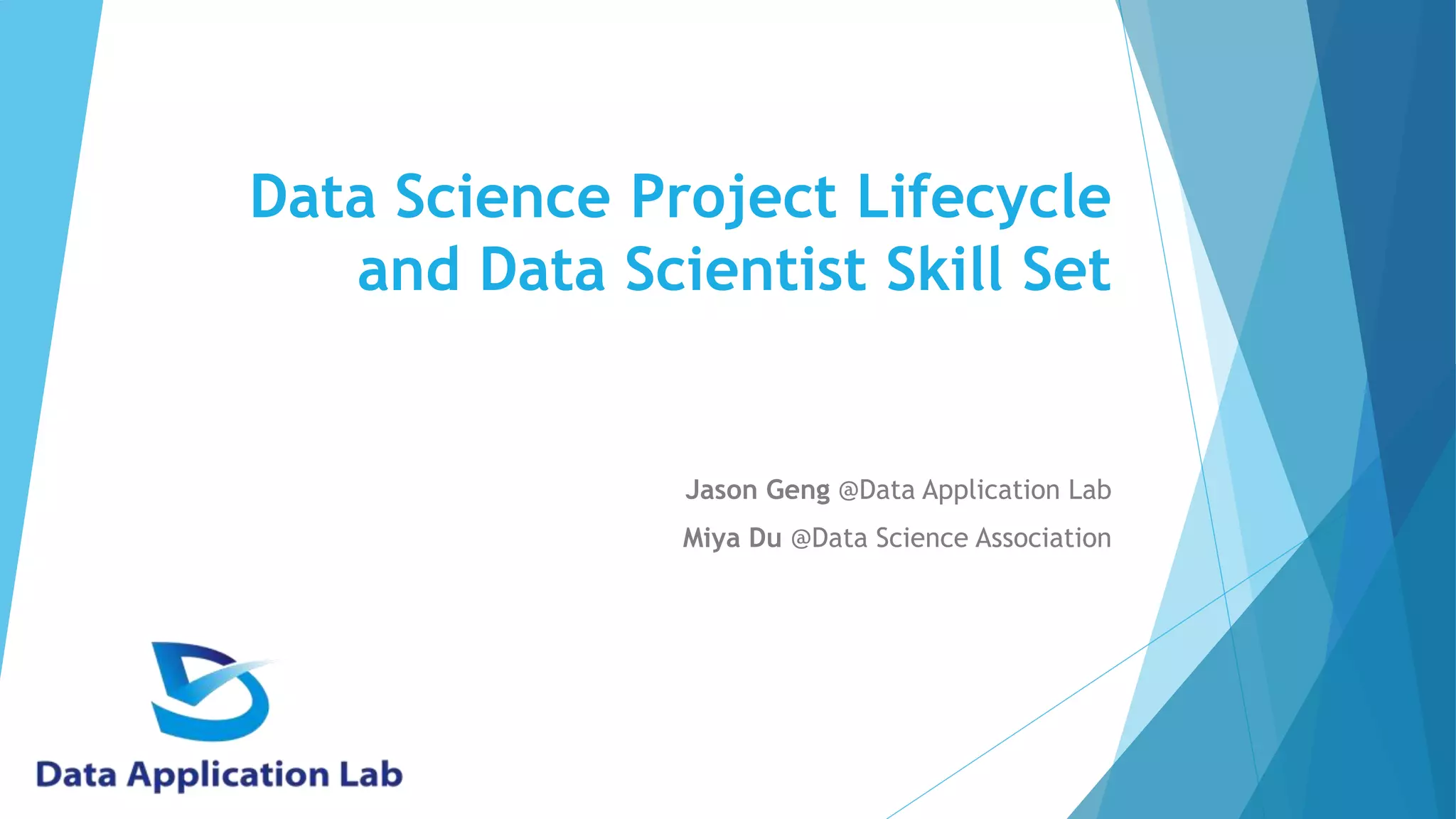 Data Science Project Lifecycle and Data Scientist Skill Set

Jason Geng @Data Application Lab

Miya Du @Data Science Association

Data Application Lab